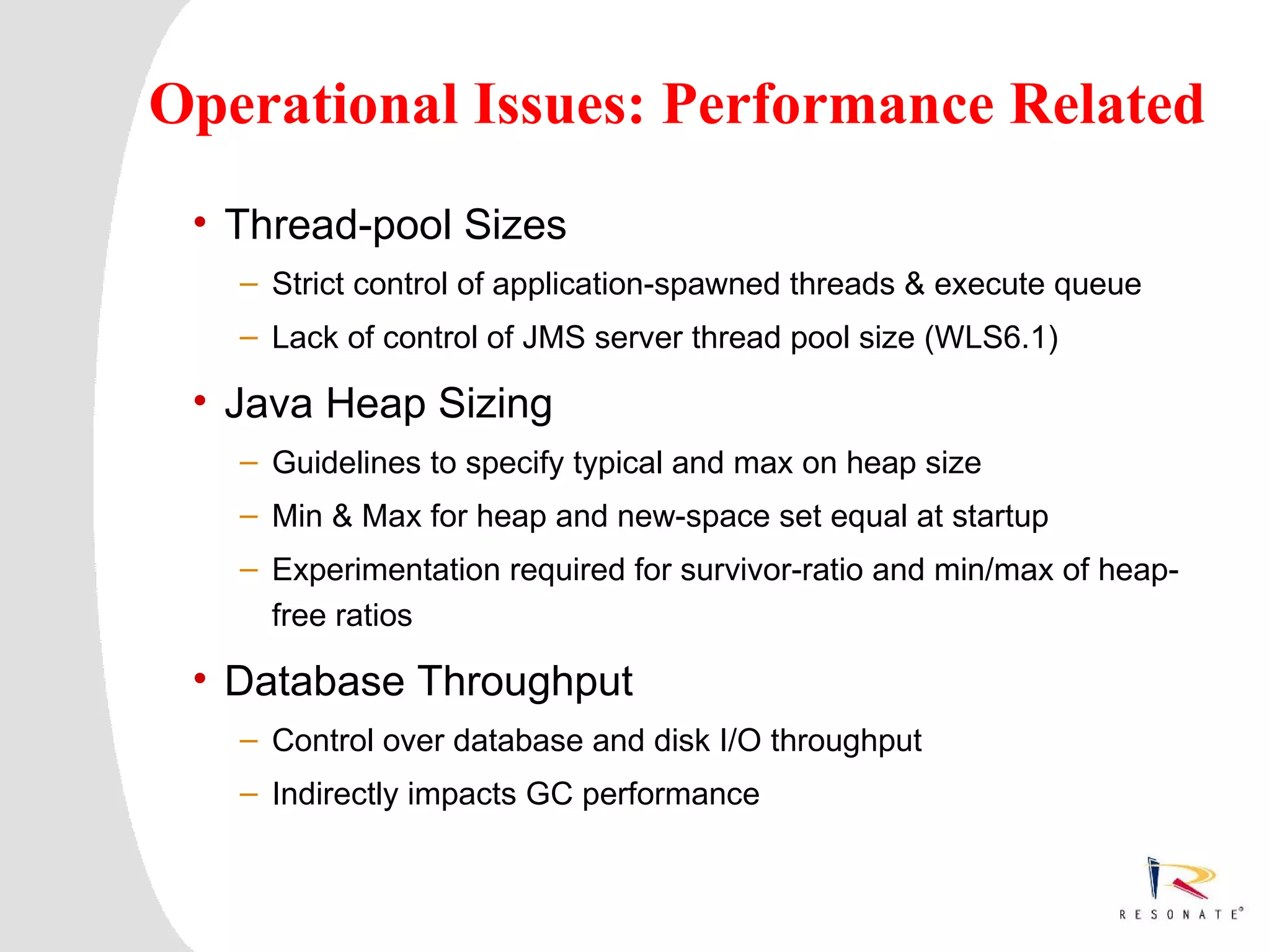 Operational Issues: Performance Related

• Thread-pool Sizes
– Strict control of application-spawned threads & execute queue
– Lack of control of JMS server thread pool size (WLS6.1)

• Java Heap Sizing
– Guidelines to specify typical and max on heap size
– Min & Max for heap and new-space set equal at startup
– Experimentation required for survivor-ratio and min/max of heap-free ratios

• Database Throughput
– Control over database and disk I/O throughput
– Indirectly impacts GC performance

RESONATE®